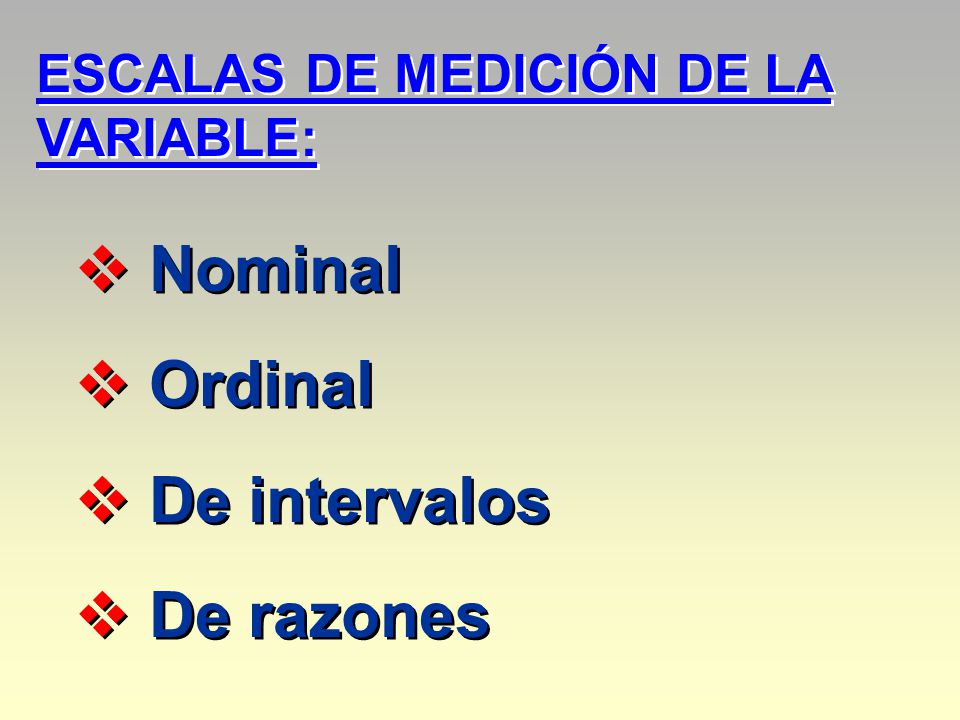 ESCALAS DE MEDICIÓN DE LA VARIABLE:

❖ Nominal

❖ Ordinal

❖ De intervalos

❖ De razones